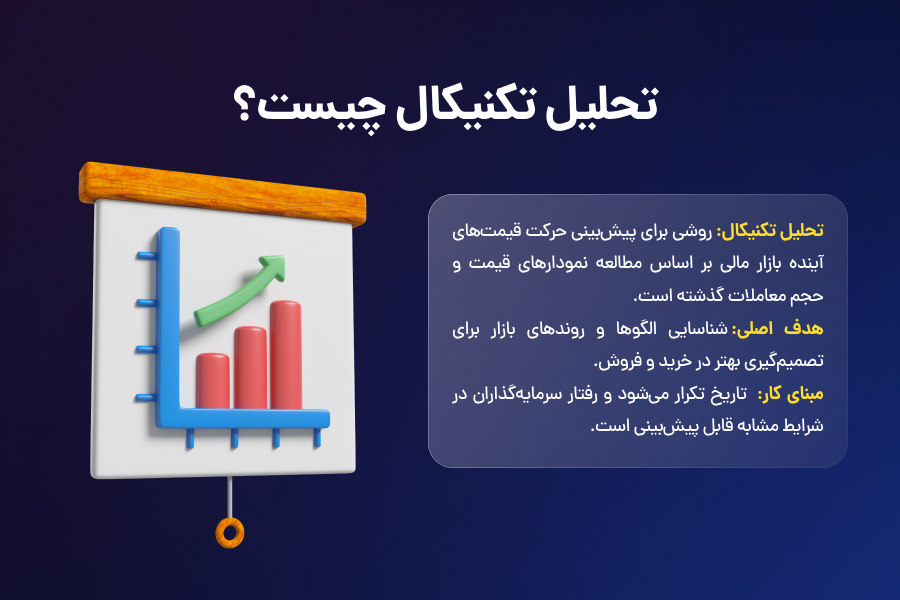 تحلیل تکنیکال چیست؟

تحلیل تکنیکال: روشی برای پیش‌بینی حرکت قیمت‌های آینده بازار مالی بر اساس مطالعه نمودارهای قیمت و حجم معاملات گذشته است.

هدف اصلی: شناسایی الگوها و روندهای بازار برای تصمیم‌گیری بهتر در خرید و فروش.

مبنای کار: تاریخ تکرار می‌شود و رفتار سرمایه‌گذاران در شرایط مشابه قابل پیش‌بینی است.